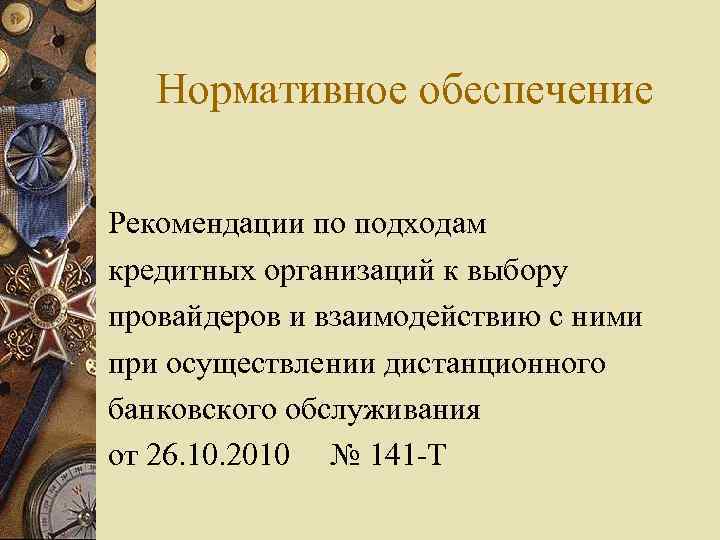 Нормативное обеспечение

Рекомендации по подходам кредитных организаций к выбору провайдеров и взаимодействию с ними при осуществлении дистанционного банковского обслуживания от 26.10.2010 № 141-Т